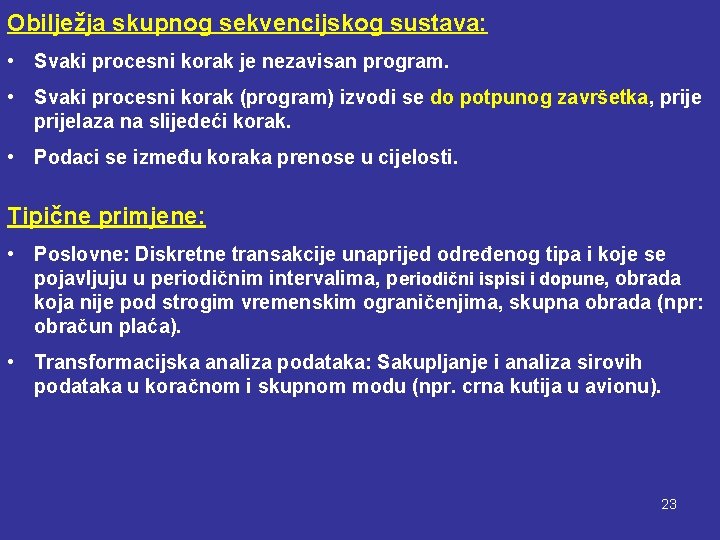 Obilježja skupnog sekvencijskog sustava:

• Svaki procesni korak je nezavisan program.

• Svaki procesni korak (program) izvodi se do potpunog završetka, prije prijelaza na slijedeći korak.

• Podaci se između koraka prenose u cijelosti.

Tipične primjene:

• Poslovne: Diskretne transakcije unaprijed određenog tipa i koje se pojavljuju u periodičnim intervalima, periodični ispisi i dopune, obrada koja nije pod strogim vremenskim ograničenjima, skupna obrada (npr: obračun plaća).

• Transformacijska analiza podataka: Sakupljanje i analiza sirovih podataka u koračnom i skupnom modu (npr. crna kutija u avionu).

23